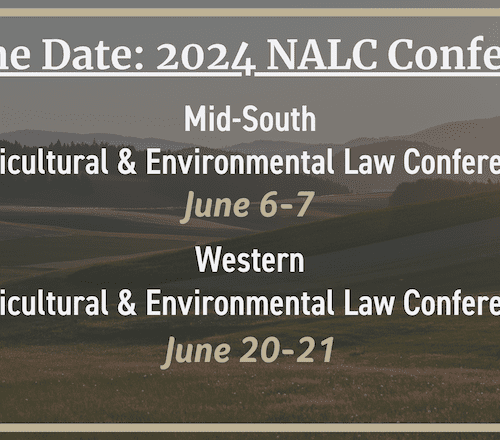 he Date: 2024 NALC Confe

Mid-South
icultural & Environmental Law Confere
June 6-7

Western
icultural & Environmental Law Confere
June 20-21